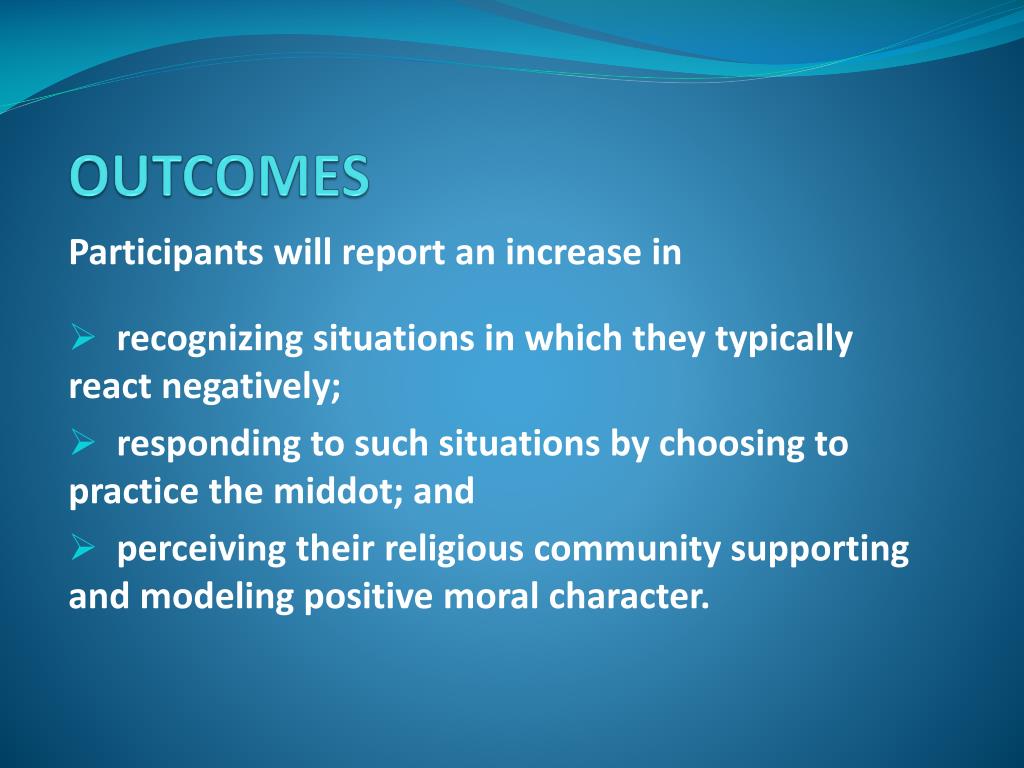 OUTCOMES

Participants will report an increase in

➢ recognizing situations in which they typically react negatively;

➢ responding to such situations by choosing to practice the middot; and

➢ perceiving their religious community supporting and modeling positive moral character.